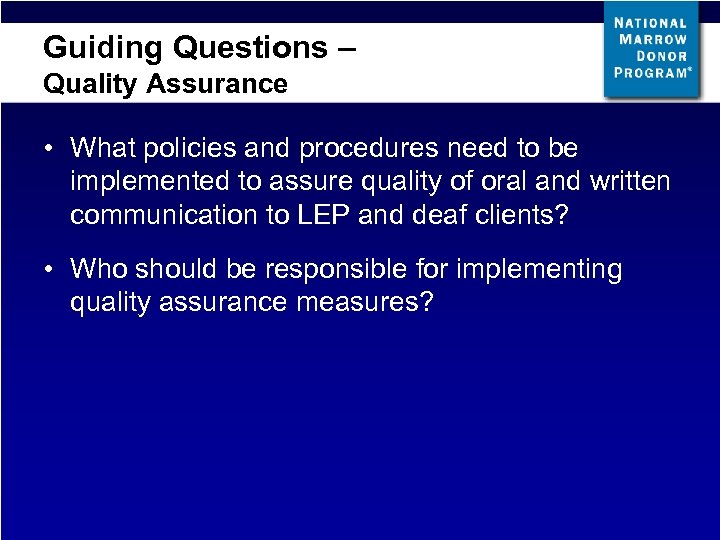 Guiding Questions –
Quality Assurance

NATIONAL MARROW DONOR PROGRAM®

• What policies and procedures need to be implemented to assure quality of oral and written communication to LEP and deaf clients?

• Who should be responsible for implementing quality assurance measures?